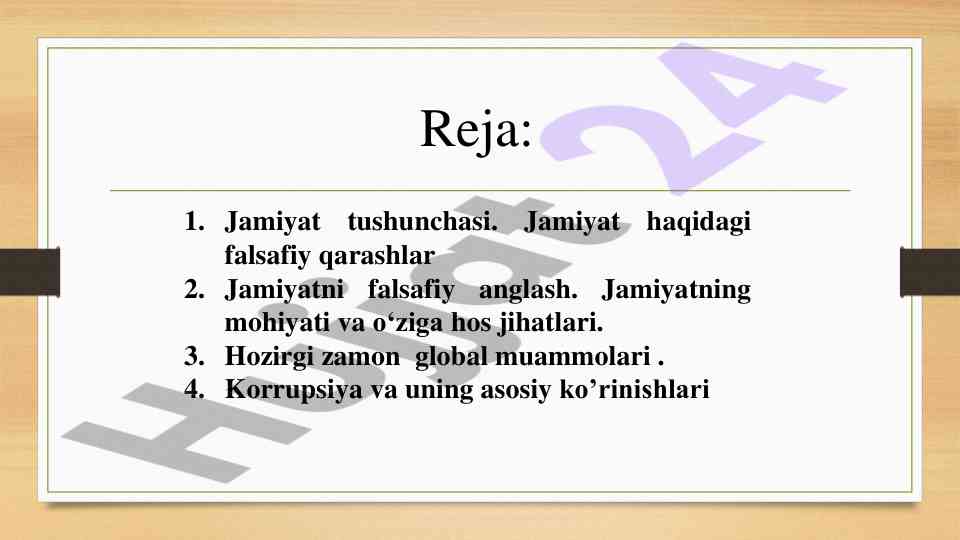 Reja:

1. Jamiyat tushunchasi. Jamiyat haqidagi falsafiy qarashlar
2. Jamiyatni falsafiy anglash. Jamiyatning mohiyati va o‘ziga hos jihatlari.
3. Hozirgi zamon global muammolari .
4. Korrupsiya va uning asosiy ko’rinishlari

Hujjat 24